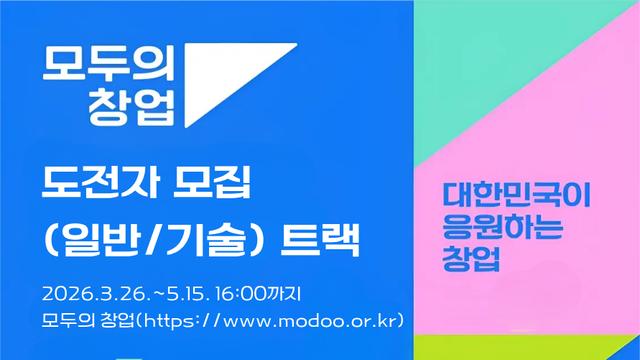 모두의
창업

도전자 모집
(일반/기술) 트랙

2026.3.26.~5.15. 16:00까지
모두의 창업(https://www.modoo.or.kr)

대한민국이
응원하는
창업